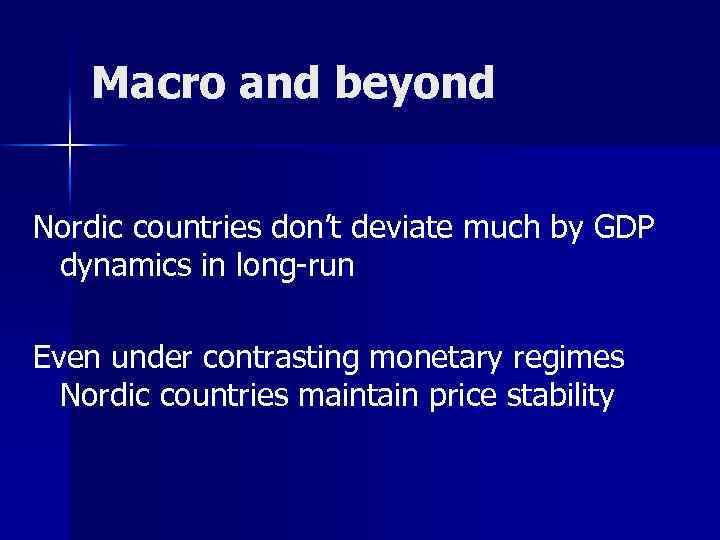 Macro and beyond

Nordic countries don’t deviate much by GDP dynamics in long-run

Even under contrasting monetary regimes Nordic countries maintain price stability